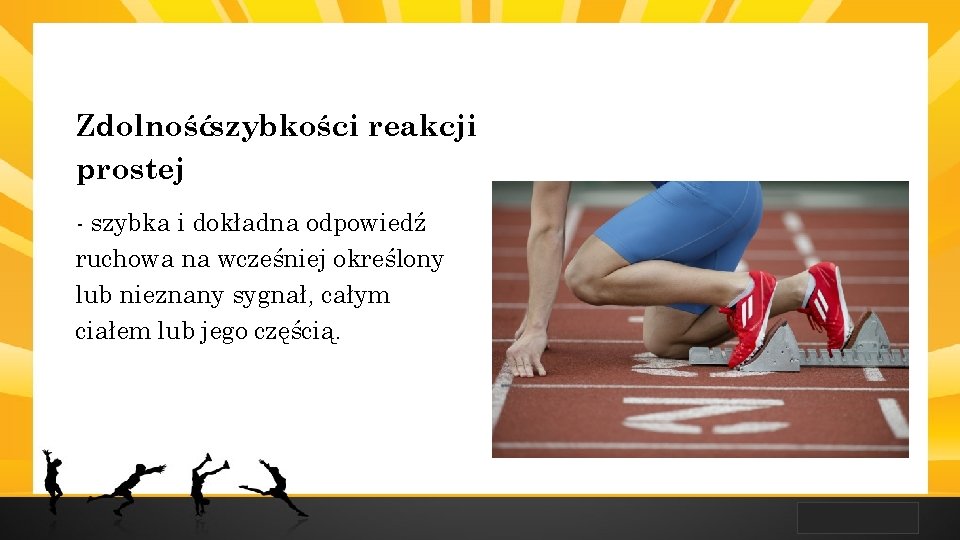 Zdolnośćszybkości reakcji prostej

- szybka i dokładna odpowiedź ruchowa na wcześniej określony lub nieznany sygnał, całym ciałem lub jego częścią.